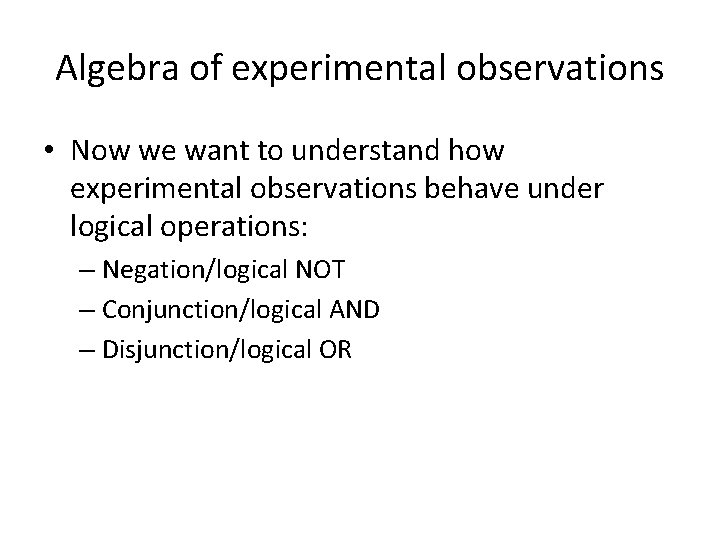 Algebra of experimental observations

• Now we want to understand how experimental observations behave under logical operations:

– Negation/logical NOT

– Conjunction/logical AND

– Disjunction/logical OR